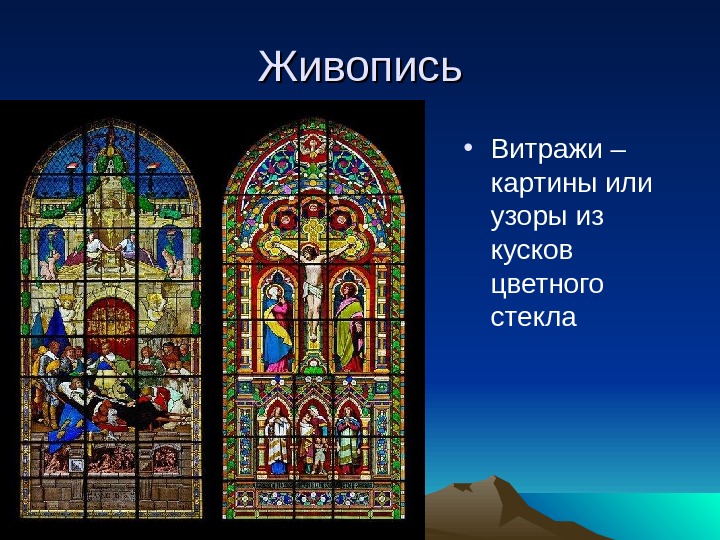 Живопись

• Витражи – картины или узоры из кусков цветного стекла